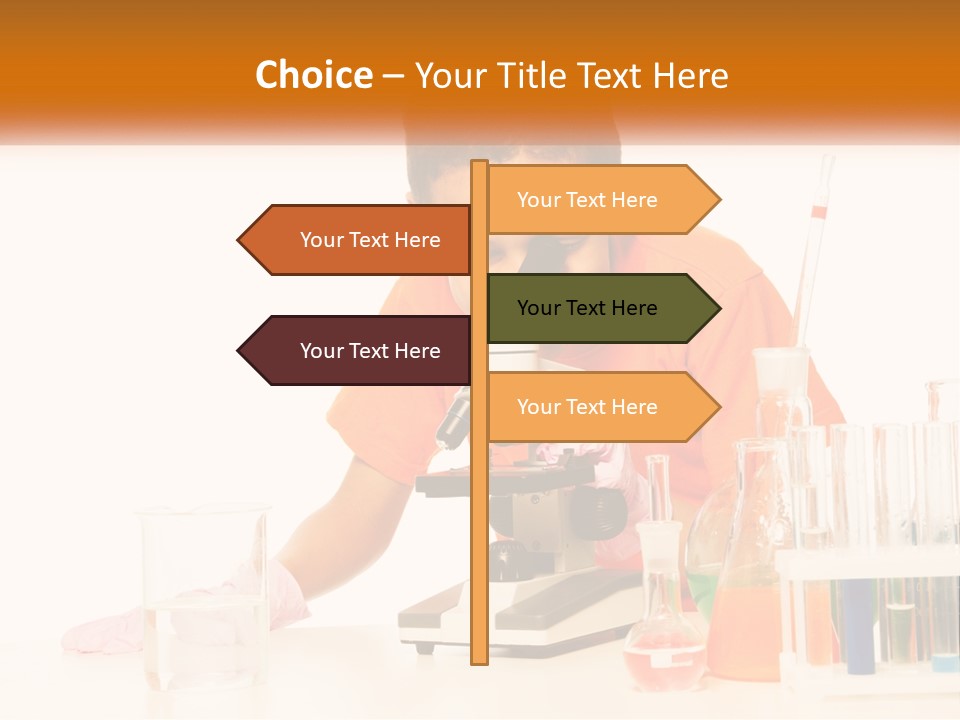 Choice – Your Title Text Here

Your Text Here

Your Text Here

Your Text Here

Your Text Here

Your Text Here